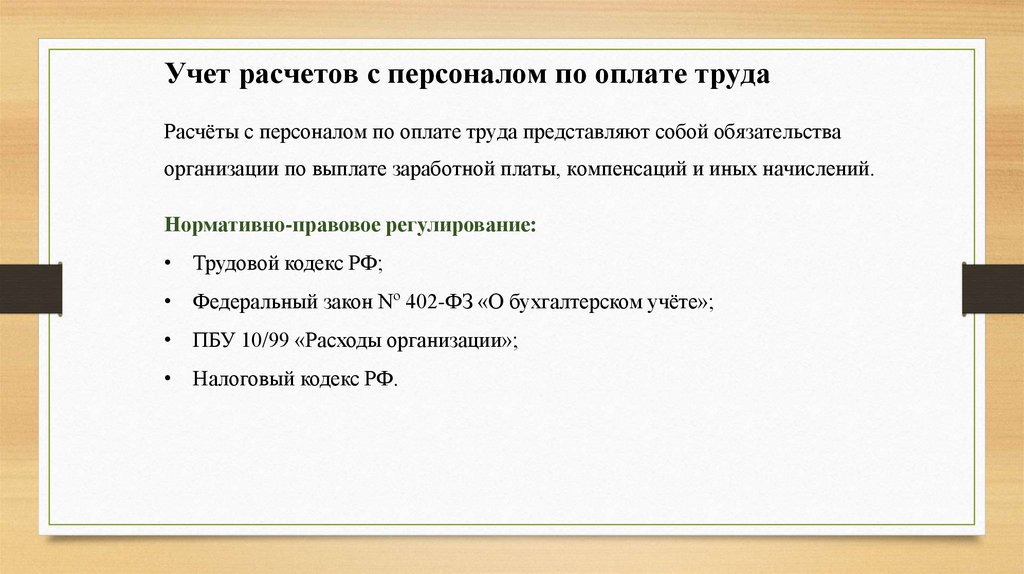 Учет расчетов с персоналом по оплате труда

Расчёты с персоналом по оплате труда представляют собой обязательства организации по выплате заработной платы, компенсаций и иных начислений.

Нормативно-правовое регулирование:

• Трудовой кодекс РФ;

• Федеральный закон № 402-ФЗ «О бухгалтерском учёте»;

• ПБУ 10/99 «Расходы организации»;

• Налоговый кодекс РФ.